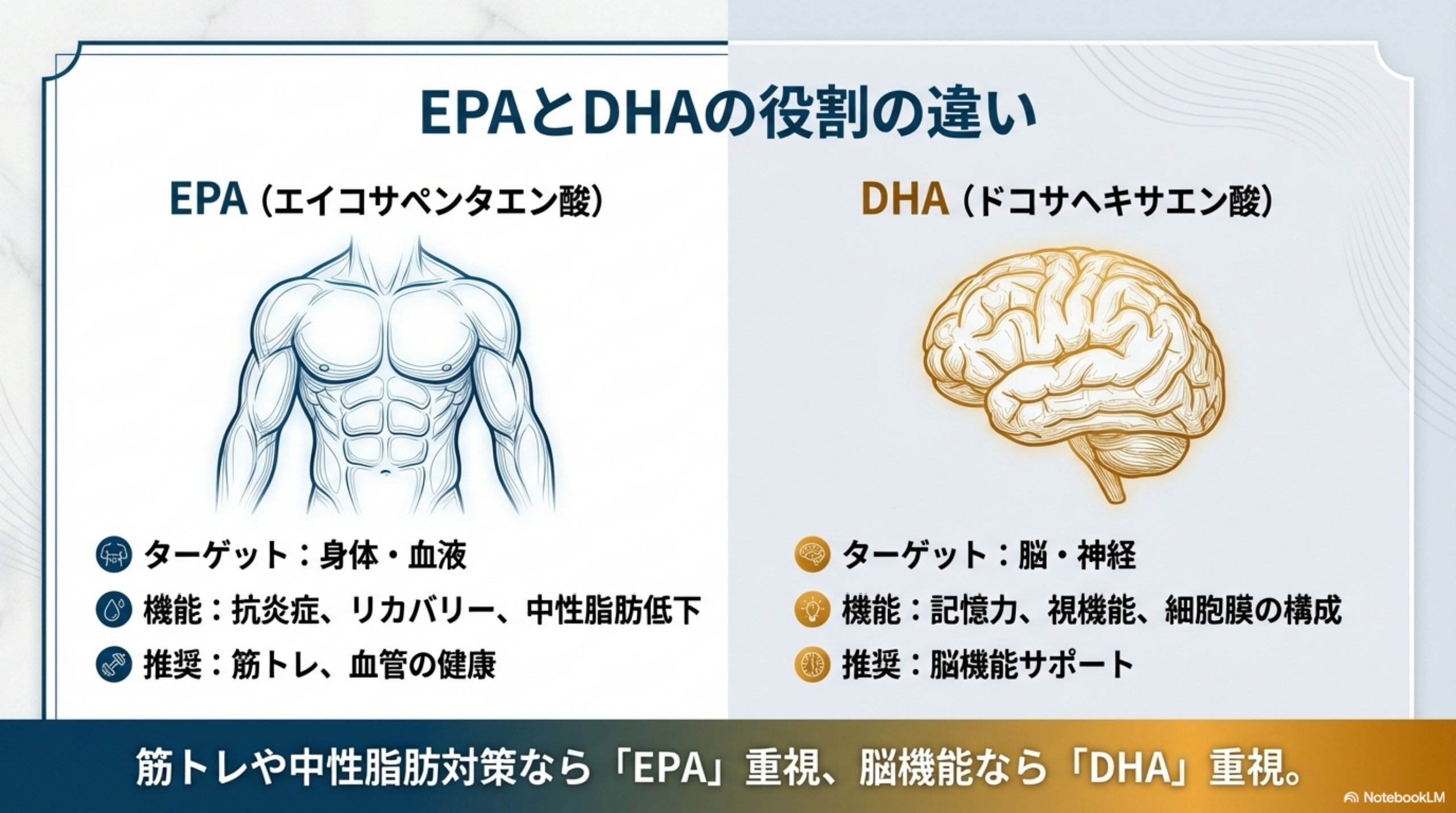 EPAとDHAの役割の違い

EPA（エイコサペンタエン酸）

ターゲット：身体・血液
機能：抗炎症、リカバリー、中性脂肪低下
推奨：筋トレ、血管の健康

DHA（ドコサヘキサエン酸）

ターゲット：脳・神経
機能：記憶力、視機能、細胞膜の構成
推奨：脳機能サポート

筋トレや中性脂肪対策なら「EPA」重視、脳機能なら「DHA」重視。

NotebookLM